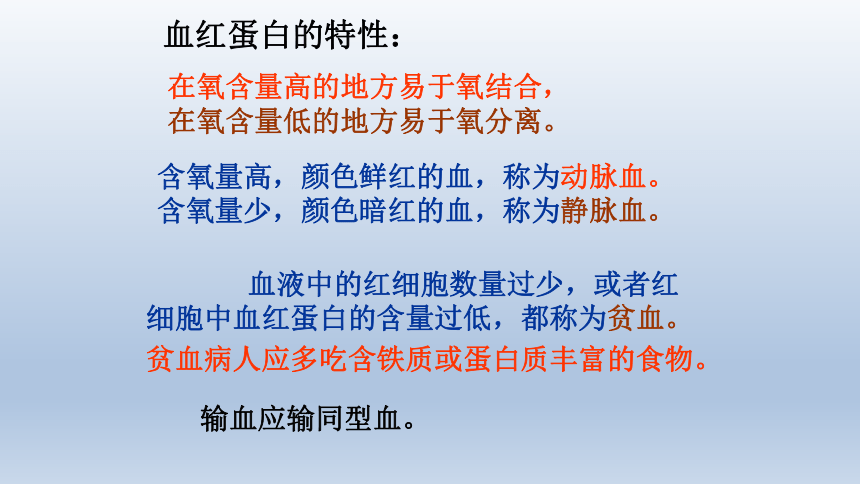 血红蛋白的特性：

在氧含量高的地方易于氧结合，
在氧含量低的地方易于氧分离。

含氧量高，颜色鲜红的血，称为动脉血。
含氧量少，颜色暗红的血，称为静脉血。

血液中的红细胞数量过少，或者红细胞中血红蛋白的含量过低，都称为贫血。

贫血病人应多吃含铁质或蛋白质丰富的食物。

输血应输同型血。